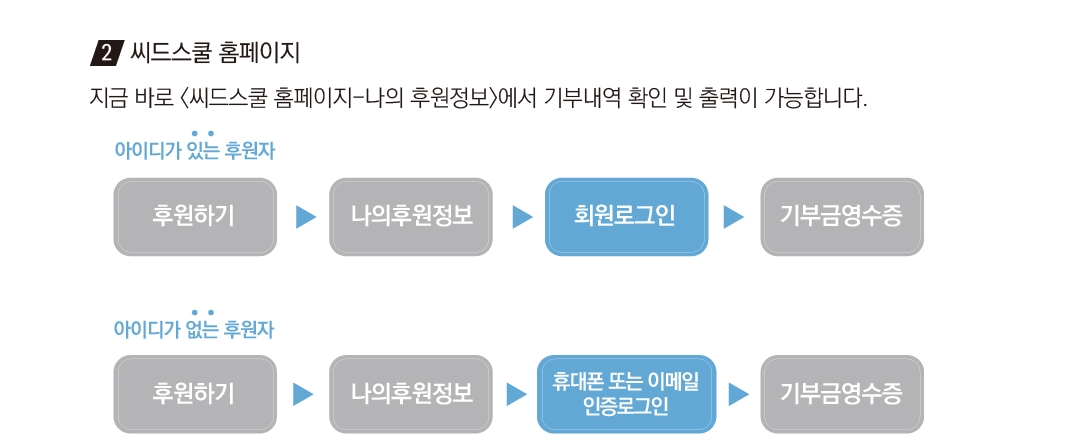 2 씨드스쿨 홈페이지

지금 바로 〈씨드스쿨 홈페이지-나의 후원정보〉에서 기부내역 확인 및 출력이 가능합니다.

아이디가 있는 후원자

후원하기 ▶ 나의후원정보 ▶ 회원로그인 ▶ 기부금영수증

아이디가 없는 후원자

후원하기 ▶ 나의후원정보 ▶ 휴대폰 또는 이메일 인증로그인 ▶ 기부금영수증